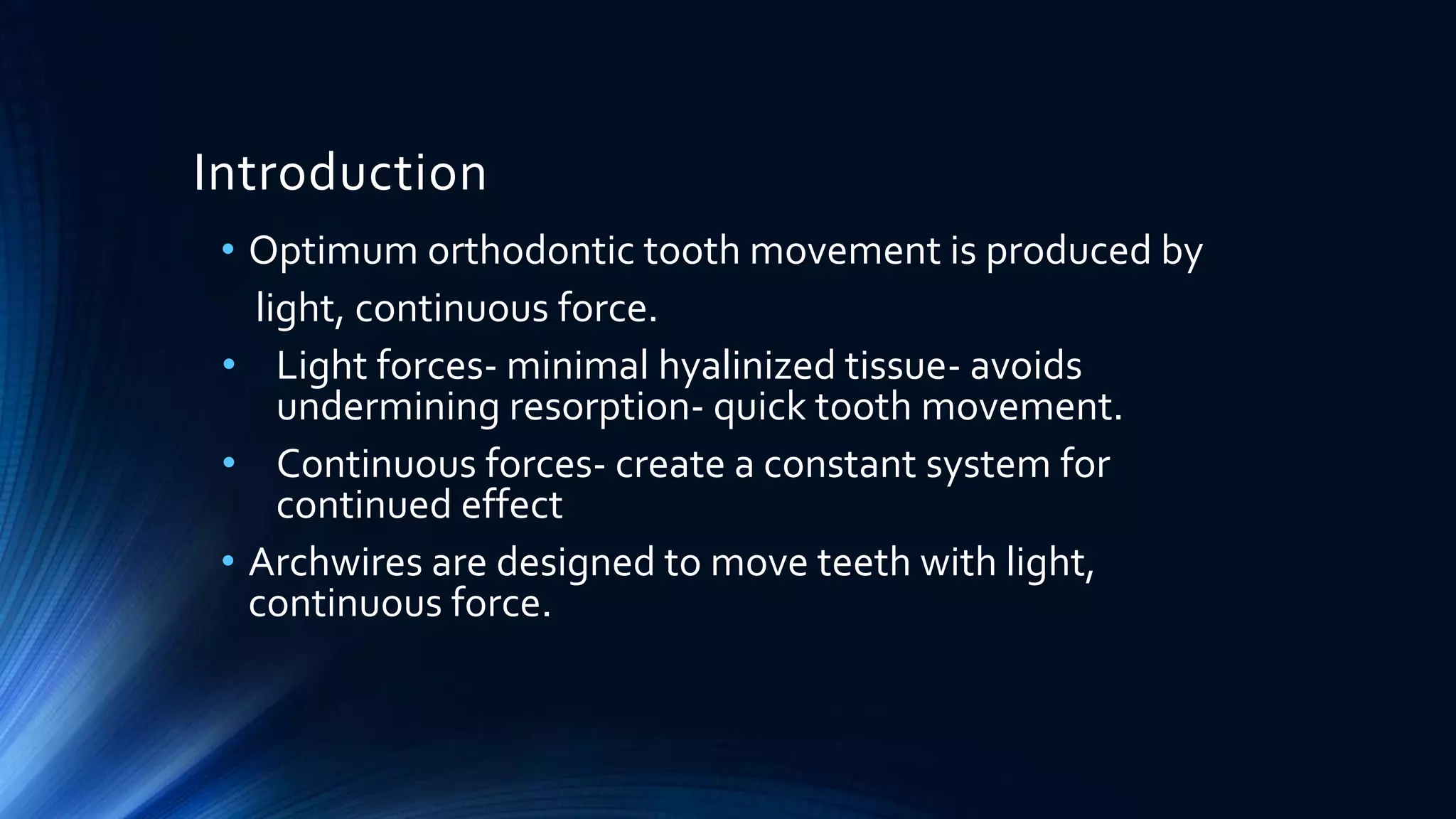 Introduction

• Optimum orthodontic tooth movement is produced by light, continuous force.

• Light forces- minimal hyalinized tissue- avoids undermining resorption- quick tooth movement.

• Continuous forces- create a constant system for continued effect

• Archwires are designed to move teeth with light, continuous force.